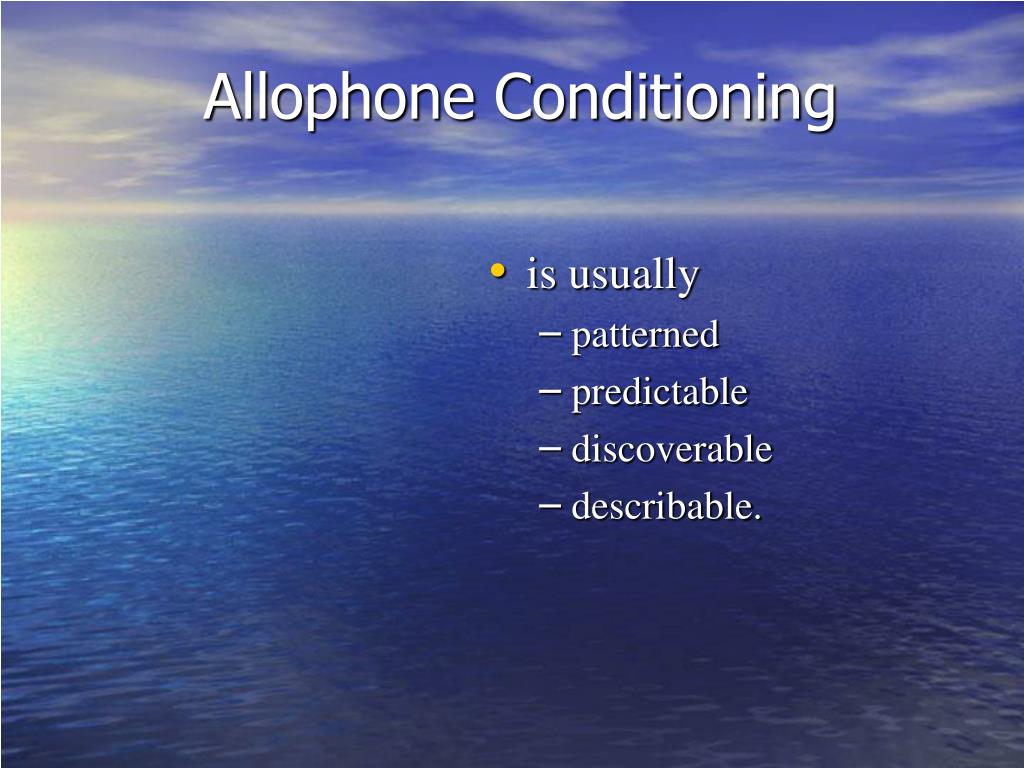 Allophone Conditioning

• is usually
– patterned
– predictable
– discoverable
– describable.